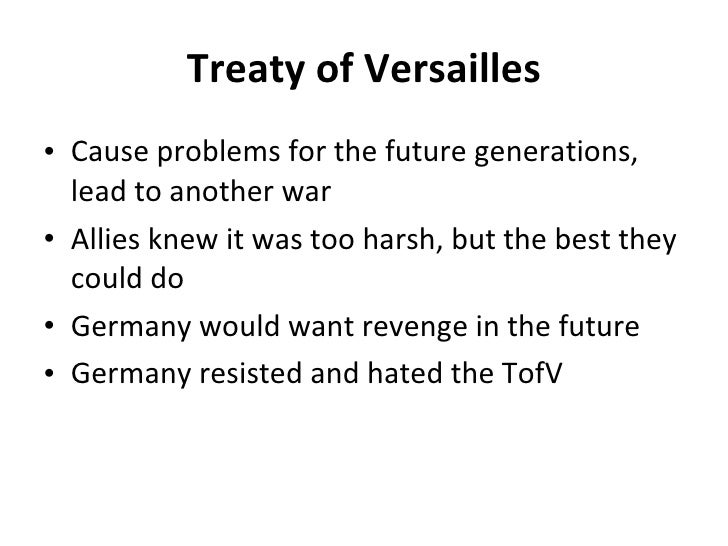 Treaty of Versailles

• Cause problems for the future generations, lead to another war
• Allies knew it was too harsh, but the best they could do
• Germany would want revenge in the future
• Germany resisted and hated the TofV